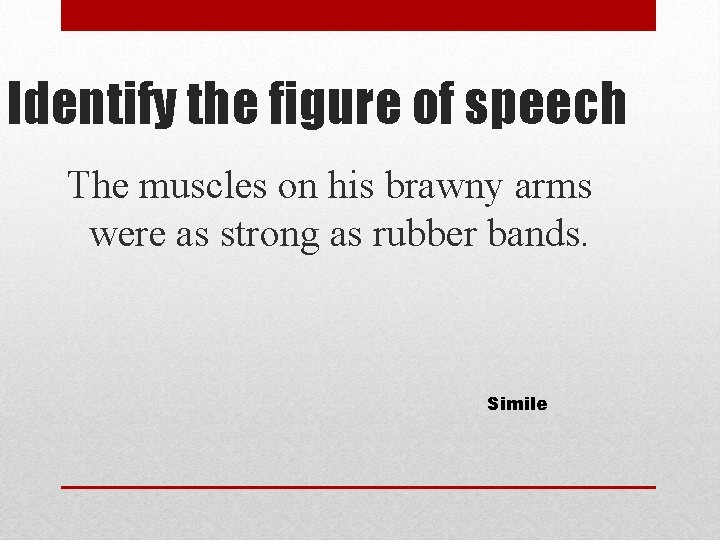 Identify the figure of speech

The muscles on his brawny arms were as strong as rubber bands.

Simile